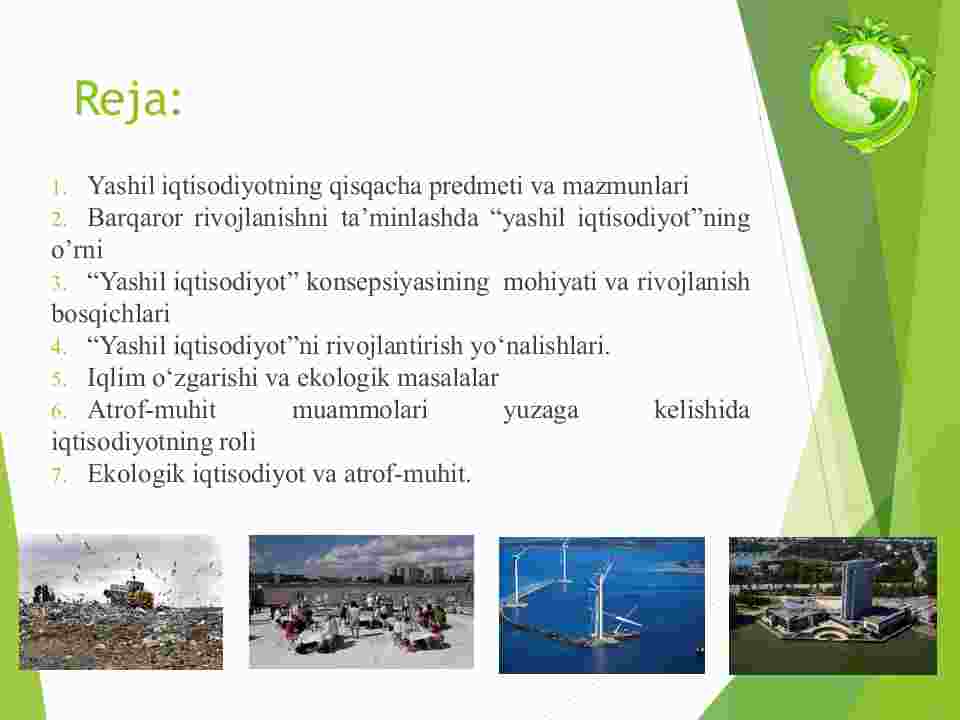 Reja:

1. Yashil iqtisodiyotning qisqacha predmeti va mazmunlari
2. Barqaror rivojlanishni ta’minlashda “yashil iqtisodiyot”ning o’rni
3. “Yashil iqtisodiyot” konsepsiyasining mohiyati va rivojlanish bosqichlari
4. “Yashil iqtisodiyot”ni rivojlantirish yo‘nalishlari.
5. Iqlim o‘zgarishi va ekologik masalalar
6. Atrof-muhit muammolari yuzaga kelishida iqtisodiyotning roli
7. Ekologik iqtisodiyot va atrof-muhit.